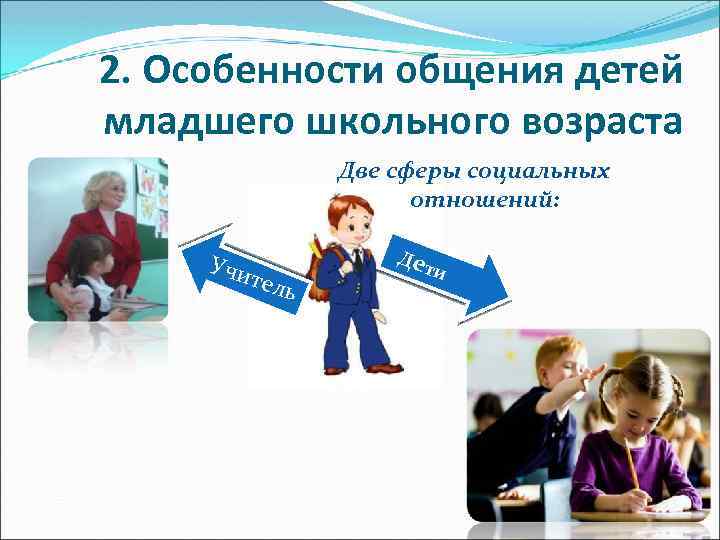 2. Особенности общения детей младшего школьного возраста

Две сферы социальных отношений:

Учитель

Дети